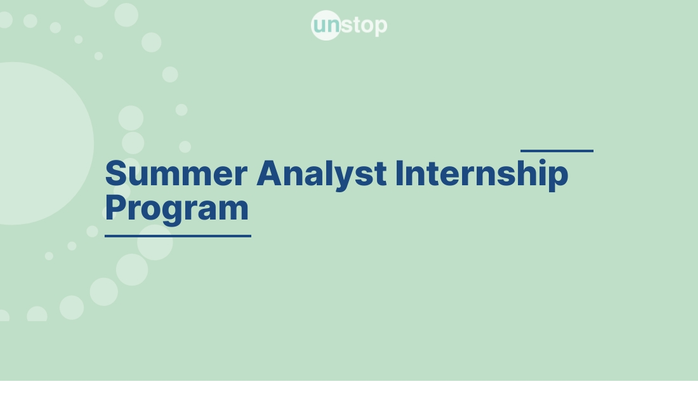 unstop

Summer Analyst Internship Program